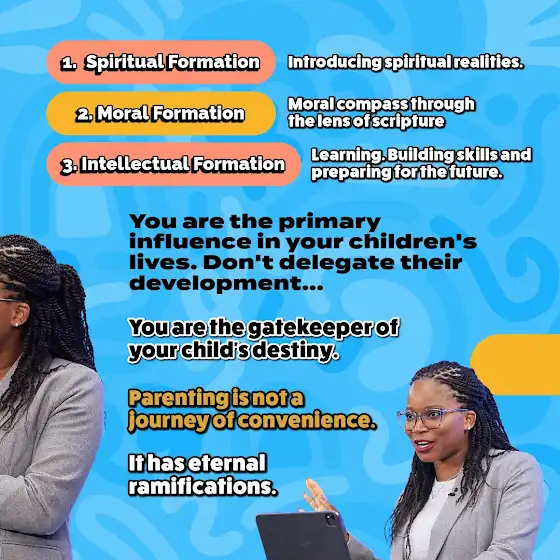 1. Spiritual Formation

Introducing spiritual realities.

2. Moral Formation

Moral compass through the lens of scripture

3. Intellectual Formation

Learning. Building skills and preparing for the future.

You are the primary influence in your children's lives. Don't delegate their development...

You are the gatekeeper of your child's destiny.

Parenting is not a journey of convenience.

It has eternal ramifications.